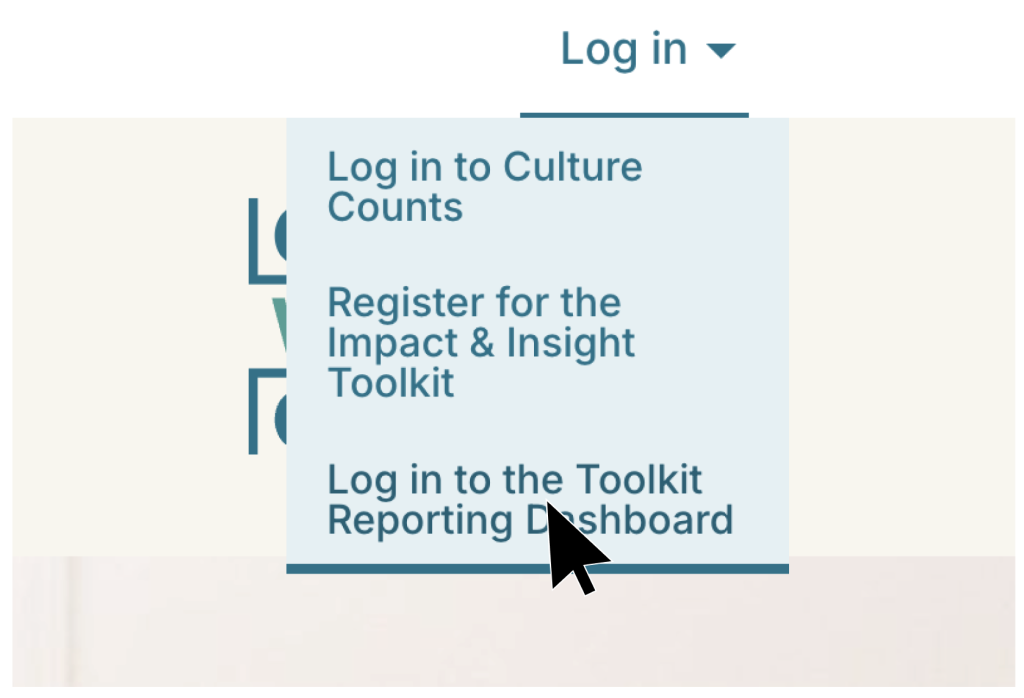 Log in

Log in to Culture Counts

Register for the Impact & Insight Toolkit

Log in to the Toolkit Reporting Dashboard